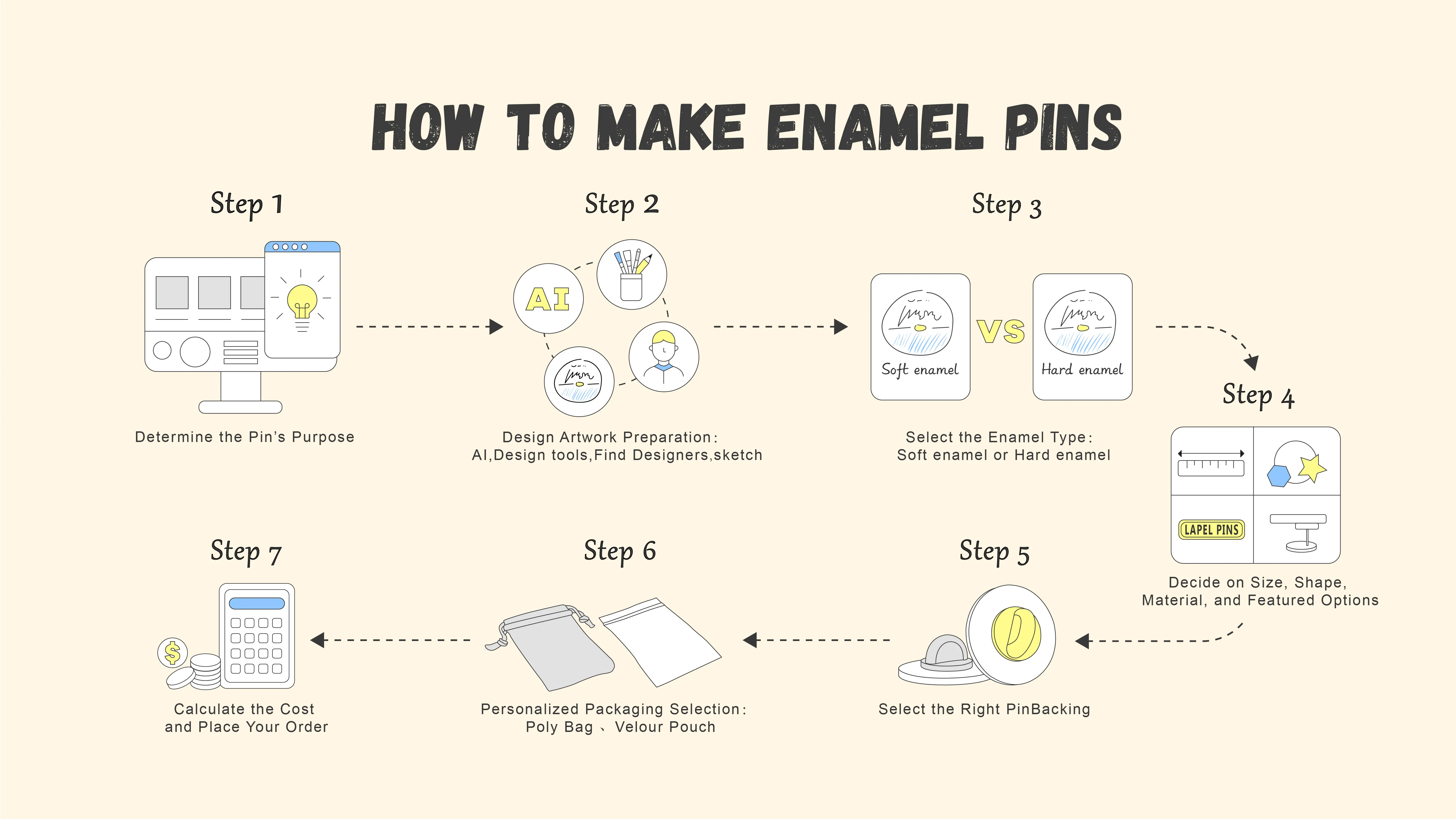 HOW TO MAKE ENAMEL PINS

Step 1

Determine the Pin's Purpose

Step 2

AI

Design Artwork Preparation:
AI,Design tools,Find Designers,sketch

Step 3

Soft enamel

VS

Hard enamel

Select the Enamel Type:
Soft enamel or Hard enamel

Step 4

LAPEL PINS

Decide on Size, Shape, Material, and Featured Options

Step 5

Select the Right PinBacking

Step 6

Personalized Packaging Selection:
Poly Bag 、 Velour Pouch

Step 7

$

Calculate the Cost and Place Your Order